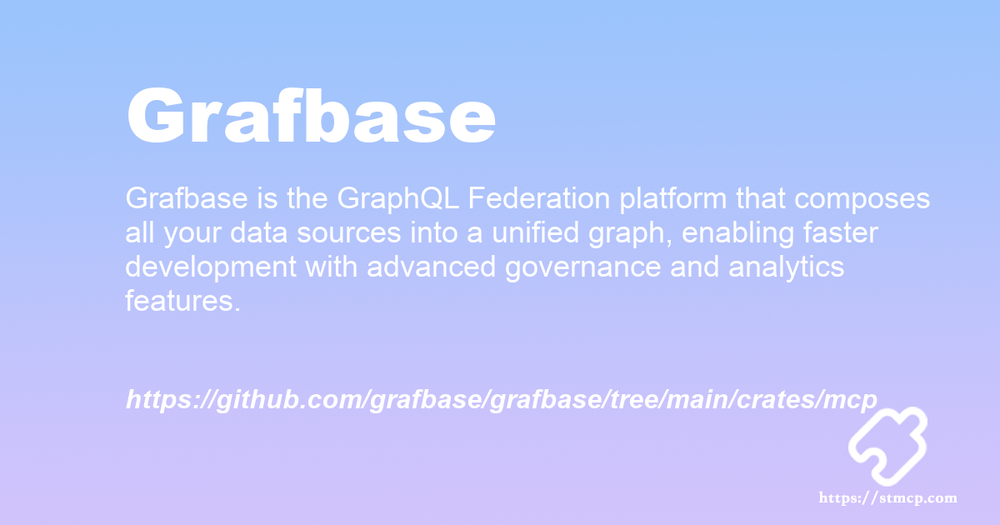 Grafbase

Grafbase is the GraphQL Federation platform that composes all your data sources into a unified graph, enabling faster development with advanced governance and analytics features.

https://github.com/grafbase/grafbase/tree/main/crates/mcp

https://stmcp.com